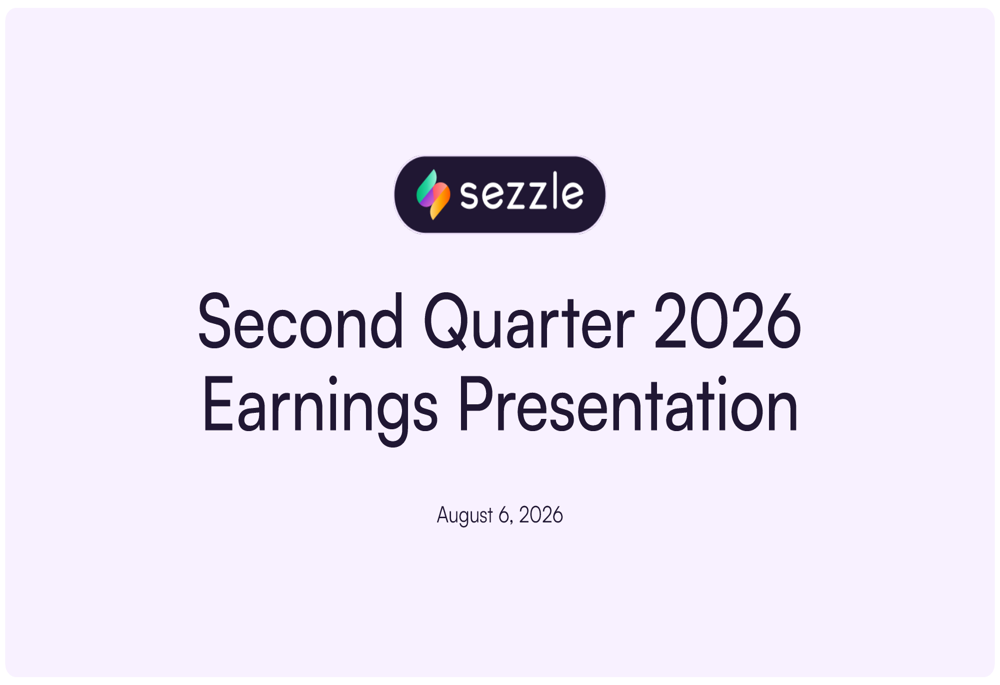 sezzle

Second Quarter 2026 Earnings Presentation

August 6, 2026